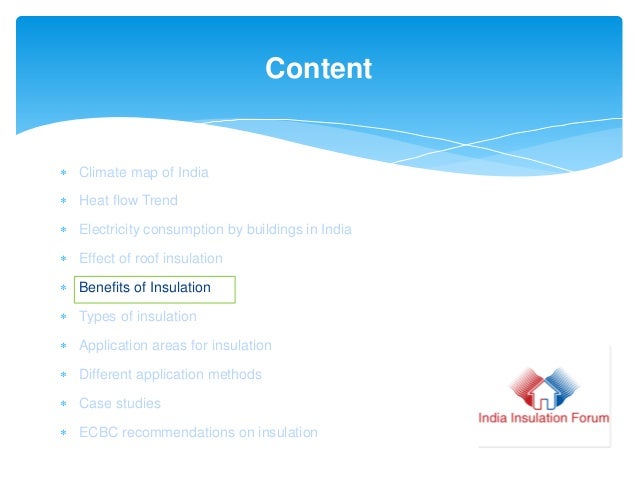 Content

* Climate map of India
* Heat flow Trend
* Electricity consumption by buildings in India
* Effect of roof insulation
* Benefits of Insulation
* Types of insulation
* Application areas for insulation
* Different application methods
* Case studies
* ECBC recommendations on insulation

India Insulation Forum